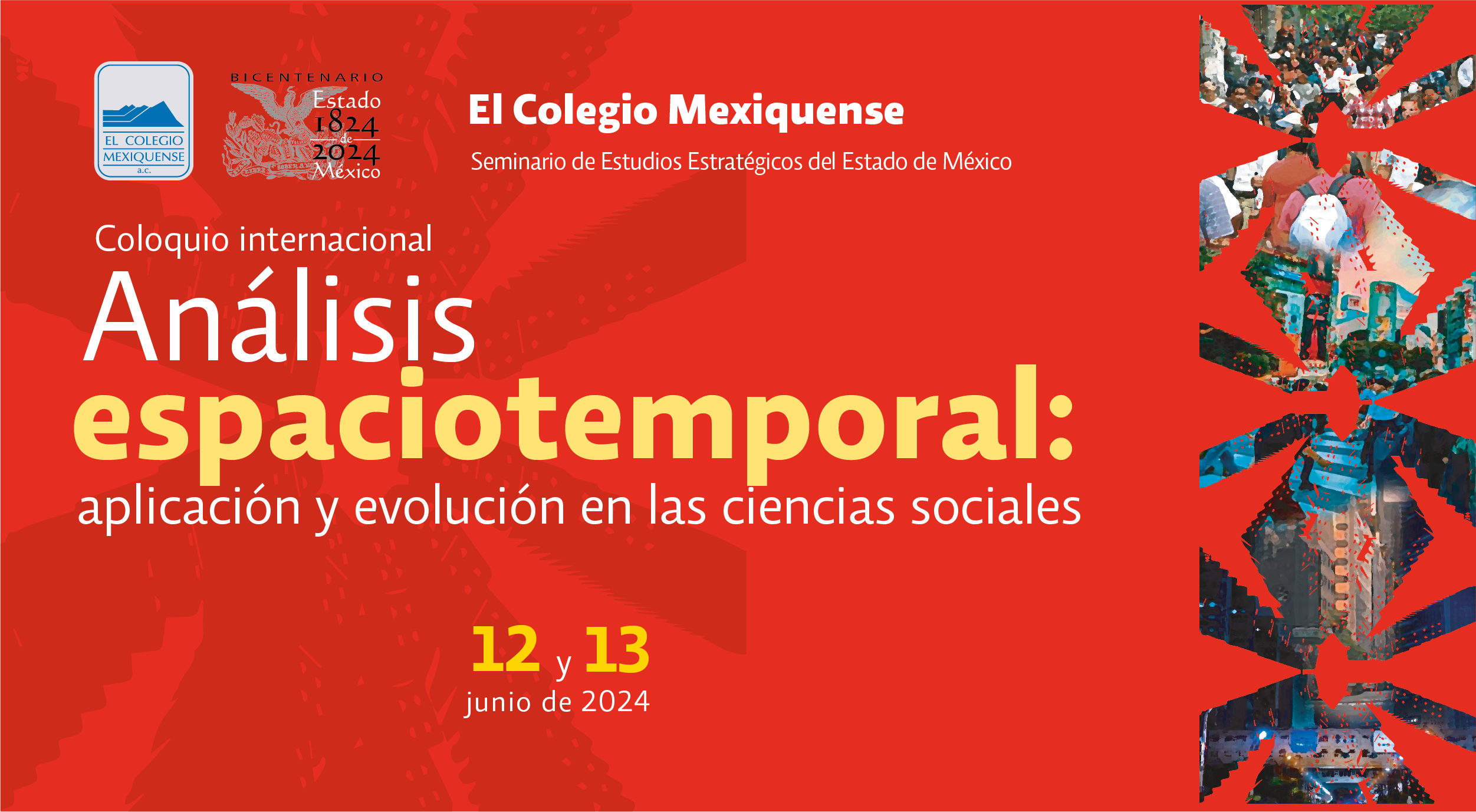 EL COLEGIO MEXIQUENSE a.c.

BICENTENARIO Estado 1824 de 2024 México

El Colegio Mexiquense

Seminario de Estudios Estratégicos del Estado de México

Coloquio internacional

Análisis espaciotemporal: aplicación y evolución en las ciencias sociales

12 y 13 junio de 2024